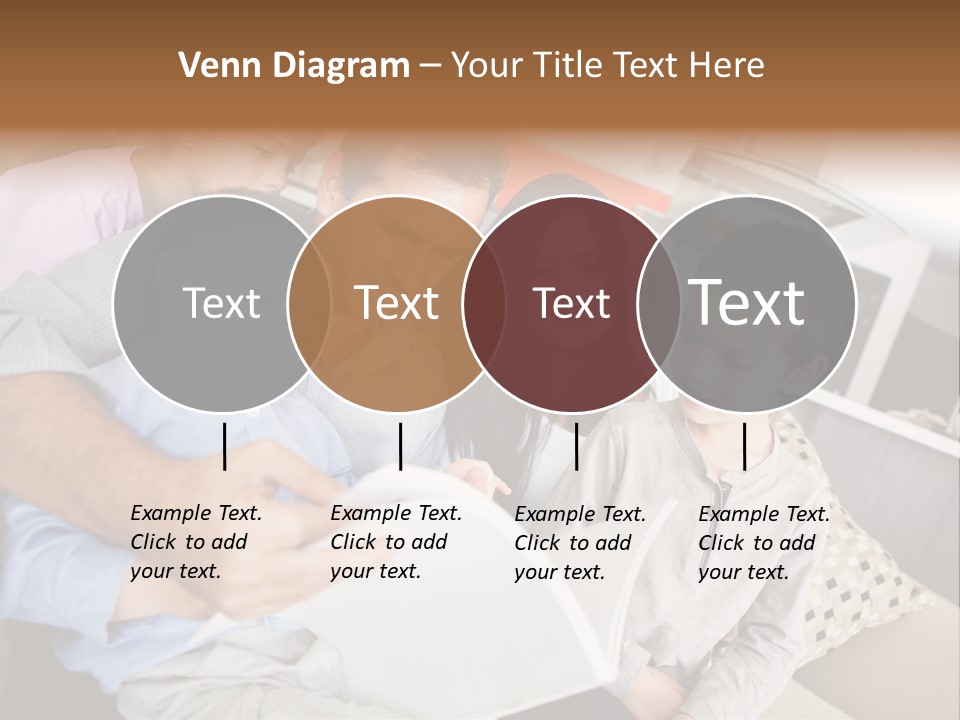 Venn Diagram – Your Title Text Here

Text

Text

Text

Text

Example Text. Click to add your text.

Example Text. Click to add your text.

Example Text. Click to add your text.

Example Text. Click to add your text.